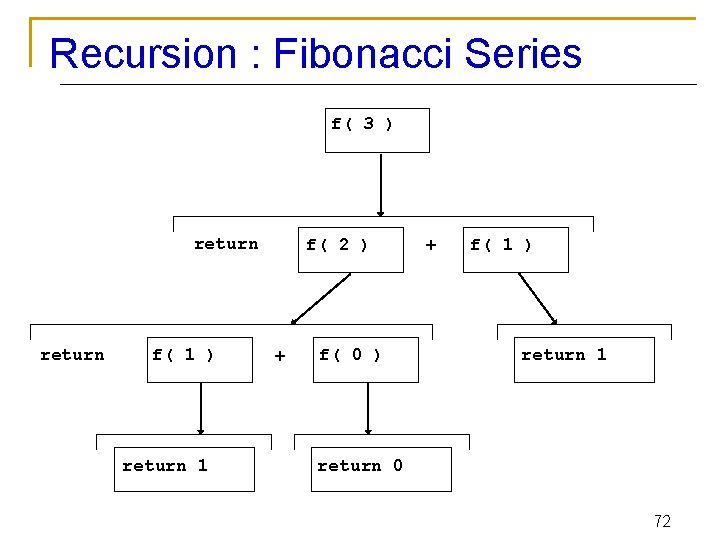 Recursion : Fibonacci Series

f( 3 )

return f( 2 ) + f( 1 )

return f( 1 ) + f( 0 )

return 1

return 1

return 0

72